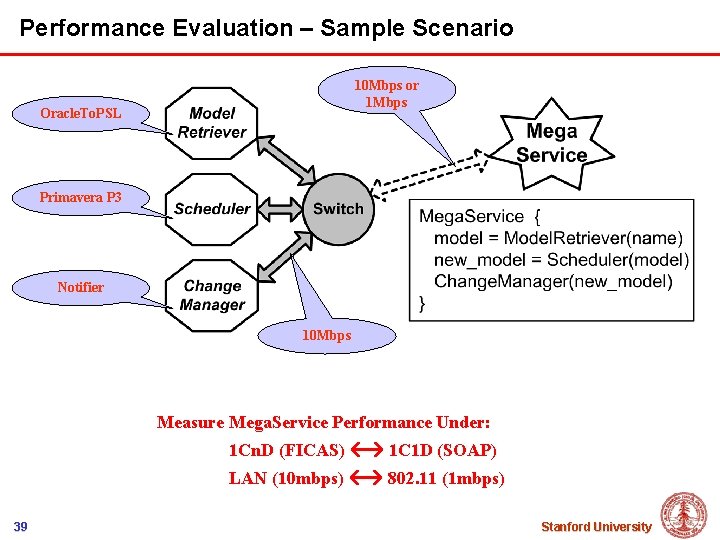 Performance Evaluation – Sample Scenario

OracleToPSL

Model Retriever

10Mbps or 1Mbps

Mega Service

Primavera P3

Scheduler

Switch

MegaService {
model = ModelRetriever(name)
new_model = Scheduler(model)
ChangeManager(new_model)
}

Notifier

Change Manager

10Mbps

Measure MegaService Performance Under:

1CnD (FICAS) ⟷ 1C1D (SOAP)

LAN (10mbps) ⟷ 802.11 (1mbps)

39

Stanford University